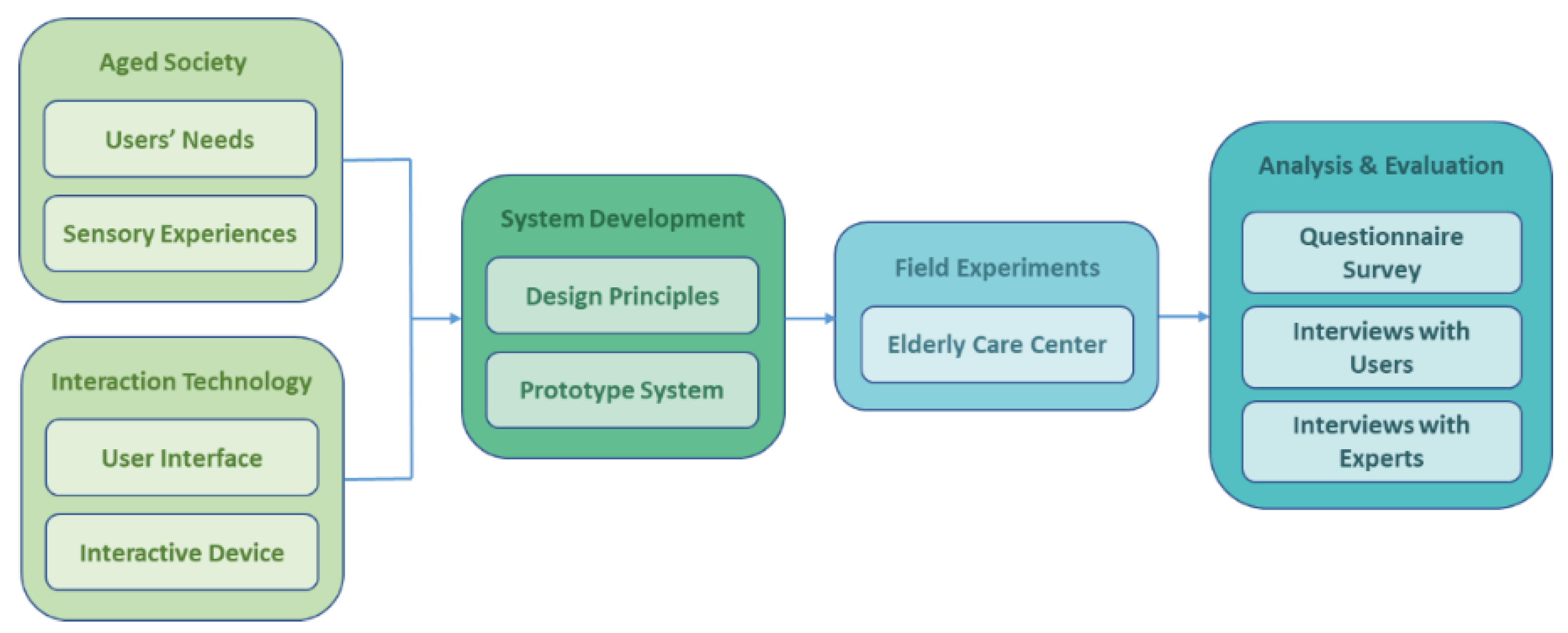 Aged Society

Users' Needs

Sensory Experiences

Interaction Technology

User Interface

Interactive Device

System Development

Design Principles

Prototype System

Field Experiments

Elderly Care Center

Analysis & Evaluation

Questionnaire Survey

Interviews with Users

Interviews with Experts